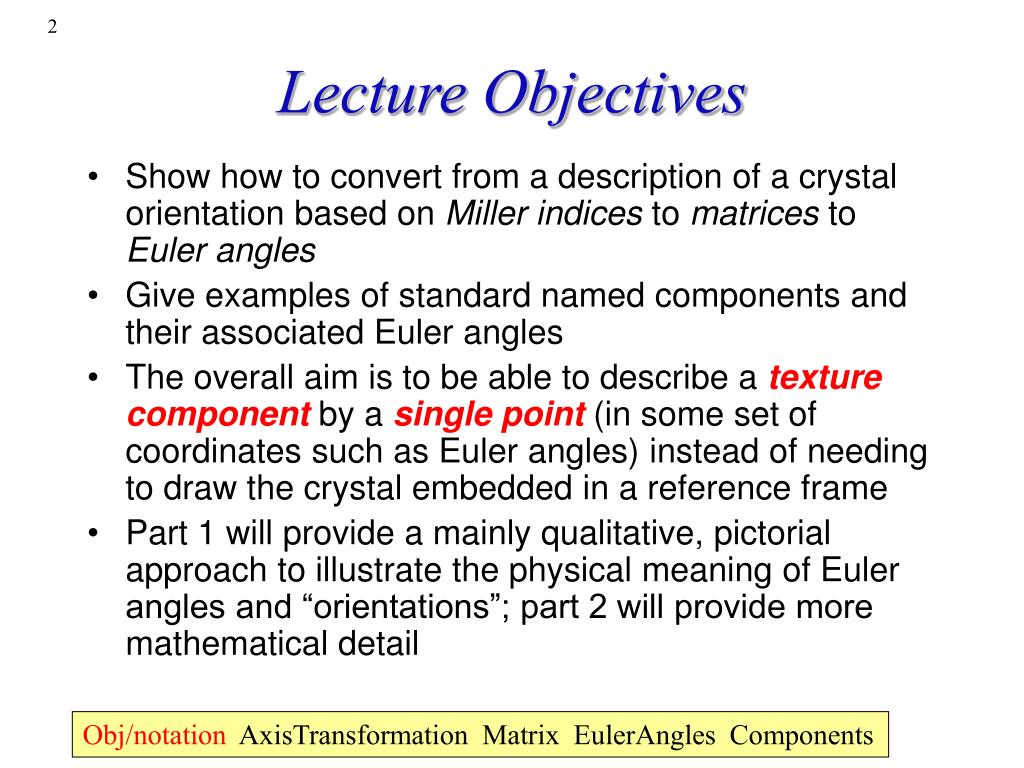 2

Lecture Objectives

• Show how to convert from a description of a crystal orientation based on Miller indices to matrices to Euler angles
• Give examples of standard named components and their associated Euler angles
• The overall aim is to be able to describe a texture component by a single point (in some set of coordinates such as Euler angles) instead of needing to draw the crystal embedded in a reference frame
• Part 1 will provide a mainly qualitative, pictorial approach to illustrate the physical meaning of Euler angles and “orientations”; part 2 will provide more mathematical detail

Obj/notation AxisTransformation Matrix EulerAngles Components